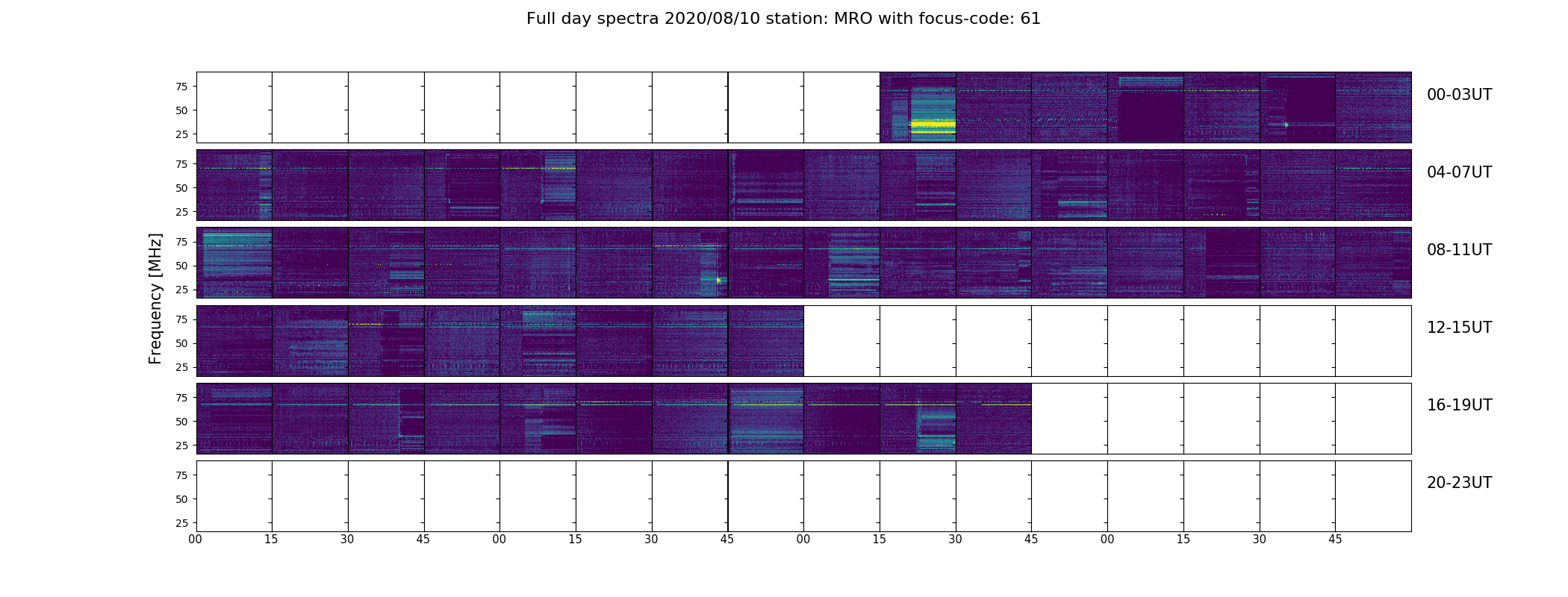 Full day spectra 2020/08/10 station: MRO with focus-code: 61

Frequency [MHz]

75
50
25
00-03UT

75
50
25
04-07UT

75
50
25
08-11UT

75
50
25
12-15UT

75
50
25
16-19UT

75
50
25
20-23UT

00 15 30 45 00 15 30 45 00 15 30 45 00 15 30 45